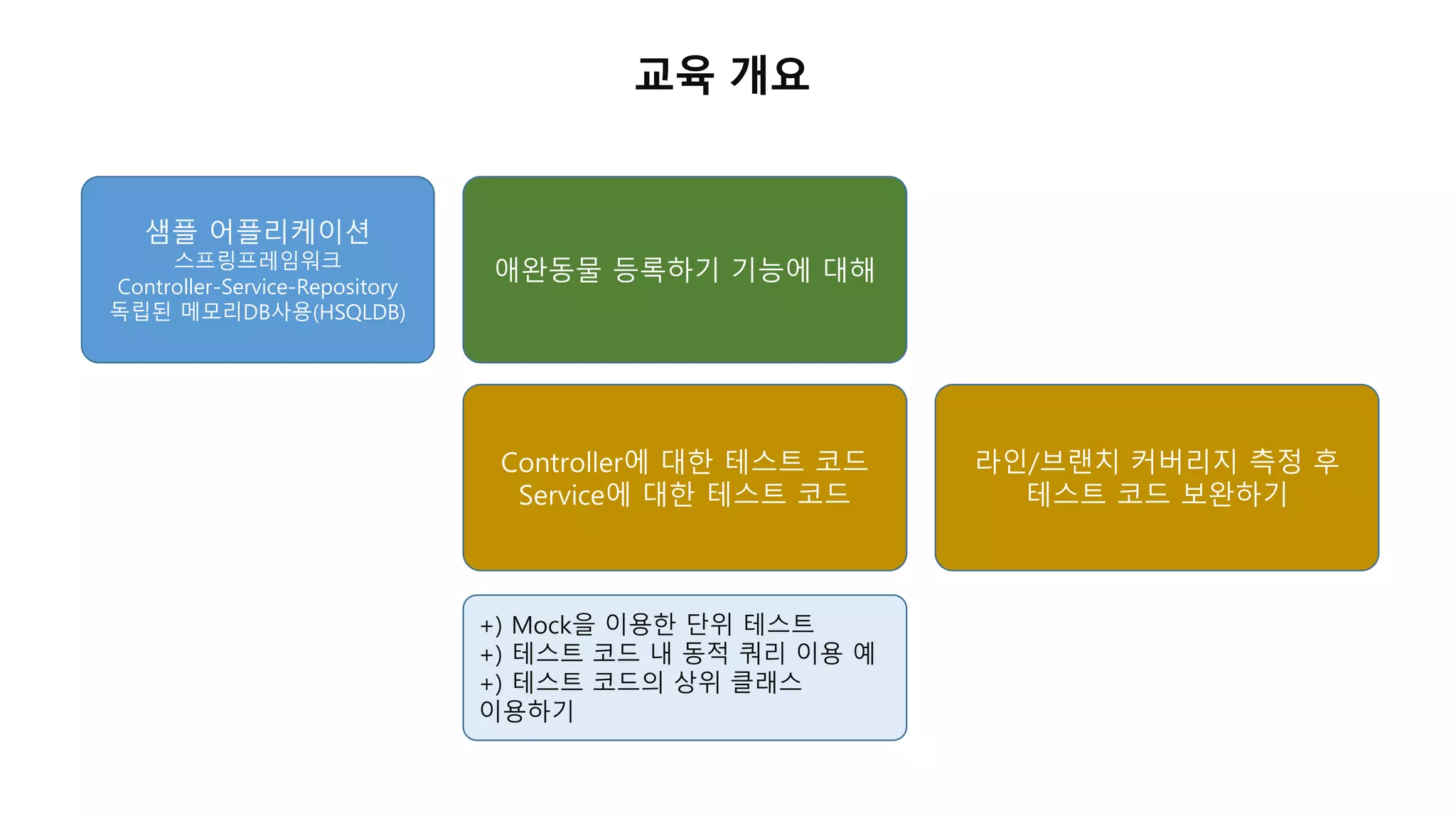 교육 개요

샘플 어플리케이션
스프링프레임워크
Controller-Service-Repository
독립된 메모리DB사용(HSQLDB)

애완동물 등록하기 기능에 대해

Controller에 대한 테스트 코드
Service에 대한 테스트 코드

라인/브랜치 커버리지 측정 후
테스트 코드 보완하기

+) Mock을 이용한 단위 테스트
+) 테스트 코드 내 동적 쿼리 이용 예
+) 테스트 코드의 상위 클래스 이용하기